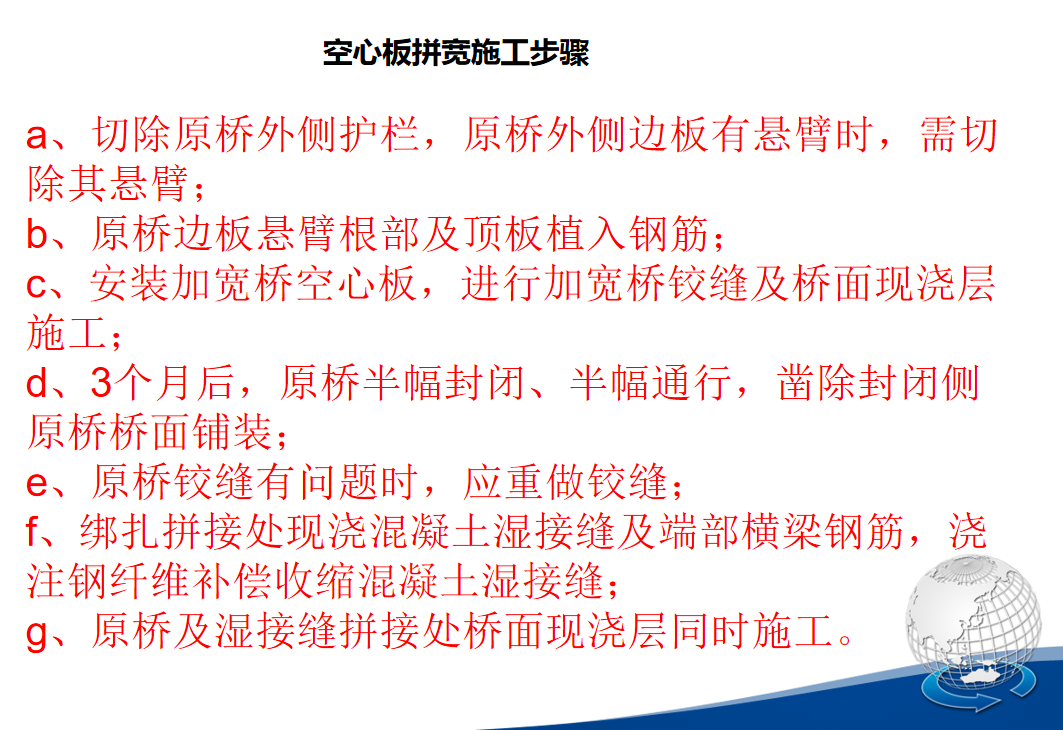 空心板拼宽施工步骤

a、切除原桥外侧护栏，原桥外侧边板有悬臂时，需切除其悬臂；
b、原桥边板悬臂根部及顶板植入钢筋；
c、安装加宽桥空心板，进行加宽桥铰缝及桥面现浇层施工；
d、3个月后，原桥半幅封闭、半幅通行，凿除封闭侧原桥桥面铺装；
e、原桥铰缝有问题时，应重做铰缝；
f、绑扎拼接处现浇混凝土湿接缝及端部横梁钢筋，浇注钢纤维补偿收缩混凝土湿接缝；
g、原桥及湿接缝拼接处桥面现浇层同时施工。